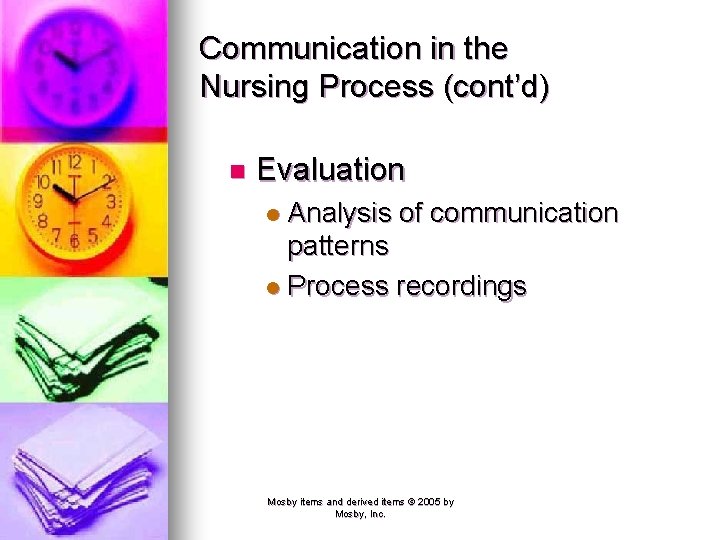 Communication in the Nursing Process (cont'd)

Evaluation

Analysis of communication patterns

Process recordings

Mosby items and derived items © 2005 by Mosby, Inc.